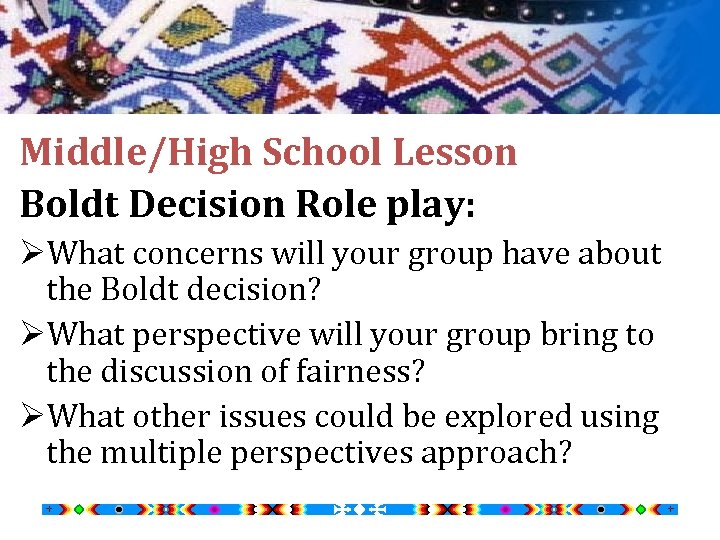 Middle/High School Lesson

Boldt Decision Role play:

➢What concerns will your group have about the Boldt decision?

➢What perspective will your group bring to the discussion of fairness?

➢What other issues could be explored using the multiple perspectives approach?